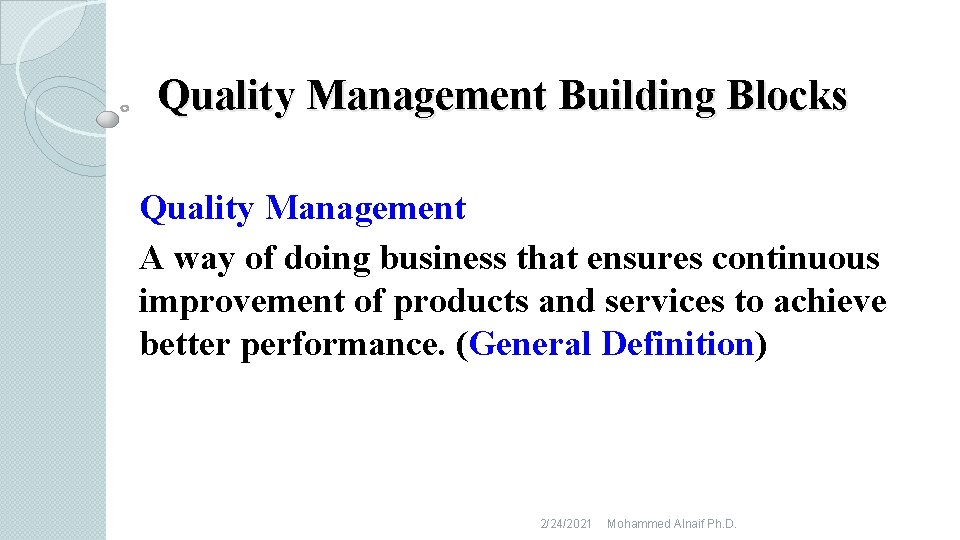 Quality Management Building Blocks

Quality Management
A way of doing business that ensures continuous improvement of products and services to achieve better performance. (General Definition)

2/24/2021 Mohammed Alnaif Ph.D.